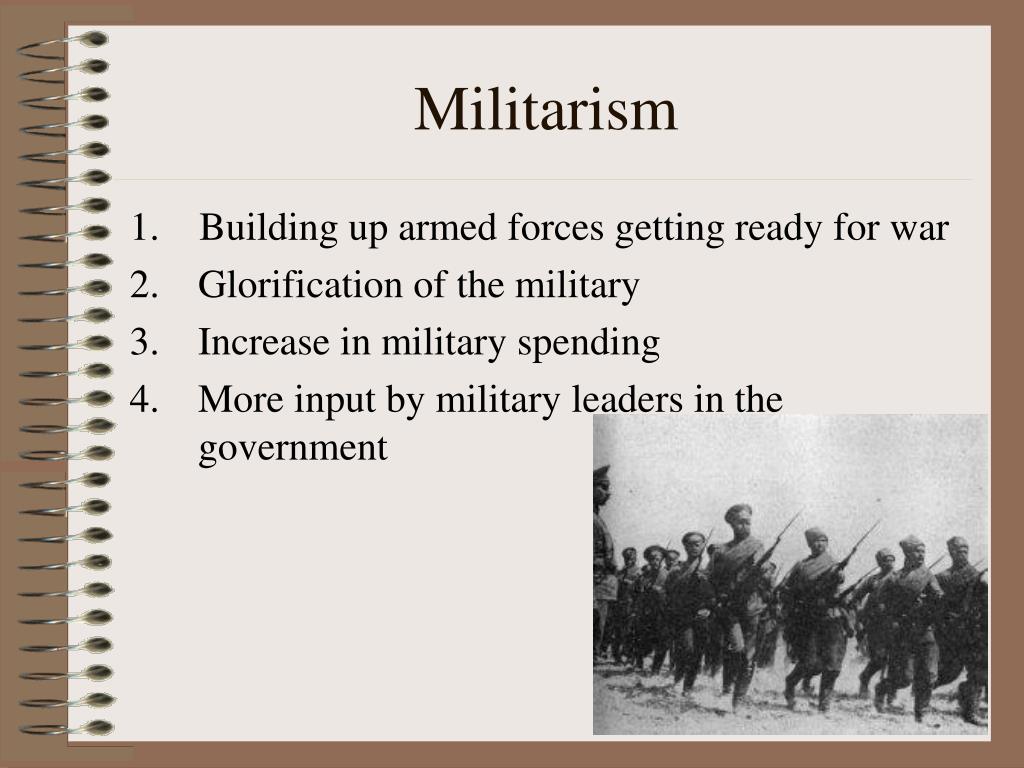 Militarism

1. Building up armed forces getting ready for war
2. Glorification of the military
3. Increase in military spending
4. More input by military leaders in the government